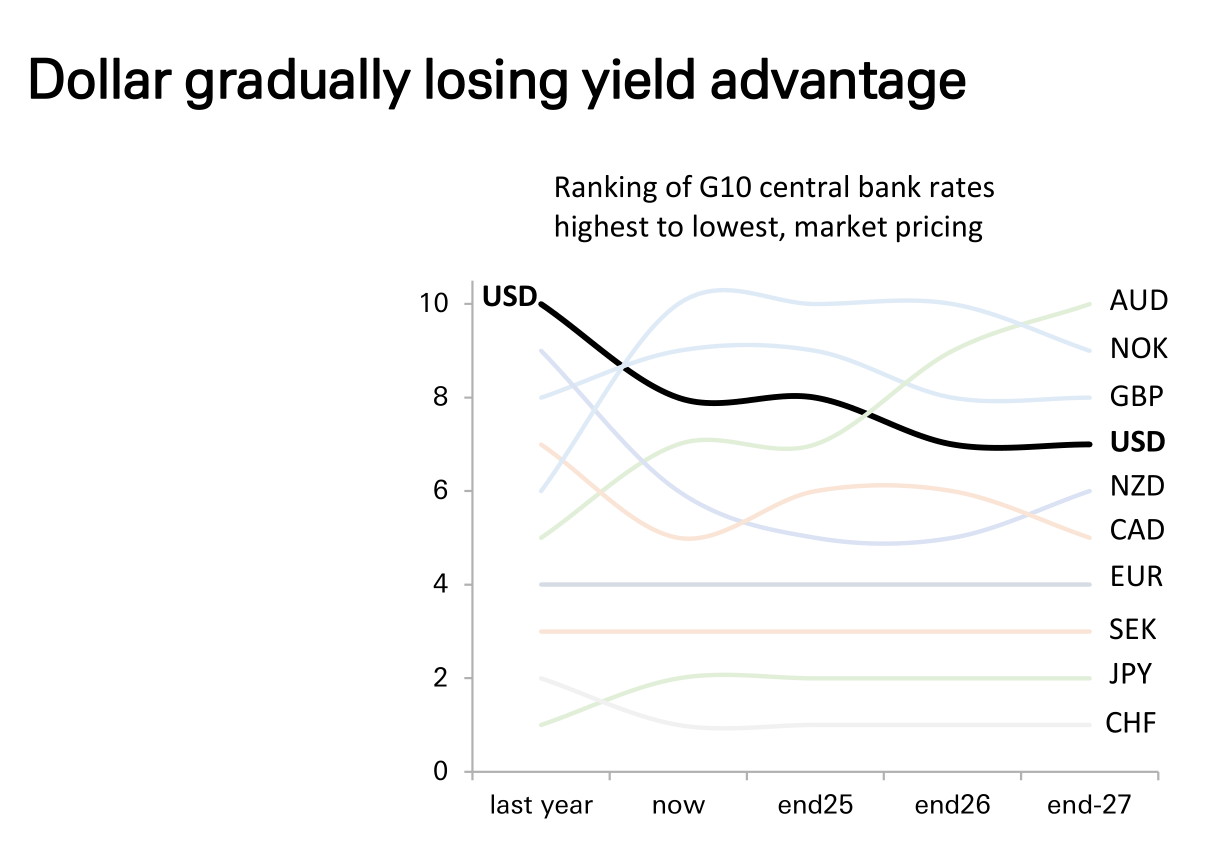 Dollar gradually losing yield advantage

Ranking of G10 central bank rates highest to lowest, market pricing

10
8
6
4
2
0

USD

AUD
NOK
GBP
USD
NZD
CAD
EUR
SEK
JPY
CHF

last year
now
end25
end26
end-27